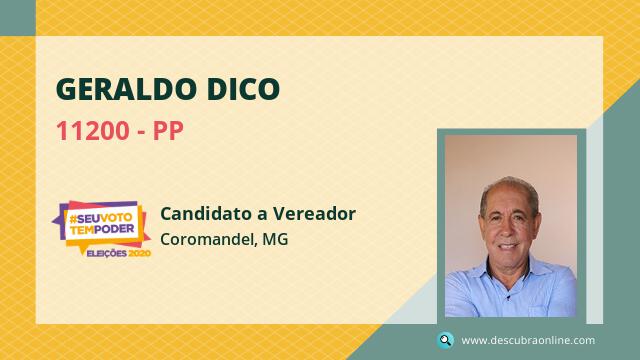 GERALDO DICO

11200 - PP

#SEUVOTO TEMPODER
ELEIÇÕES 2020

Candidato a Vereador

Coromandel, MG

www.descubraonline.com